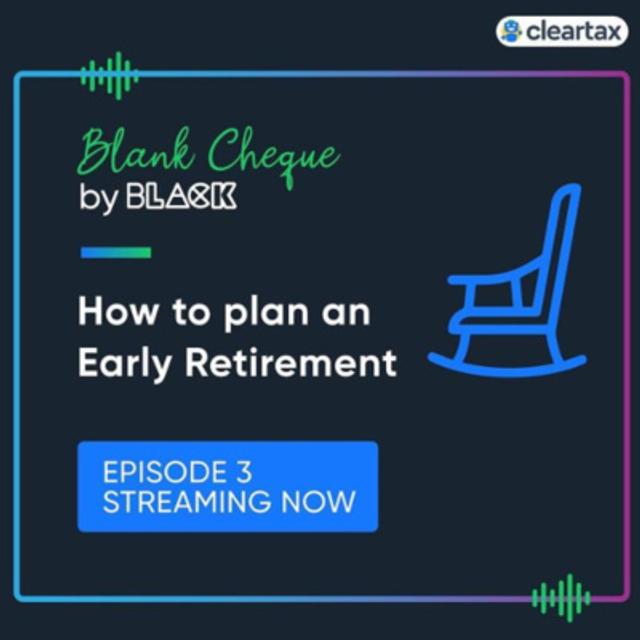 cleartax

Blank Cheque
by BLACK

How to plan an Early Retirement

EPISODE 3
STREAMING NOW